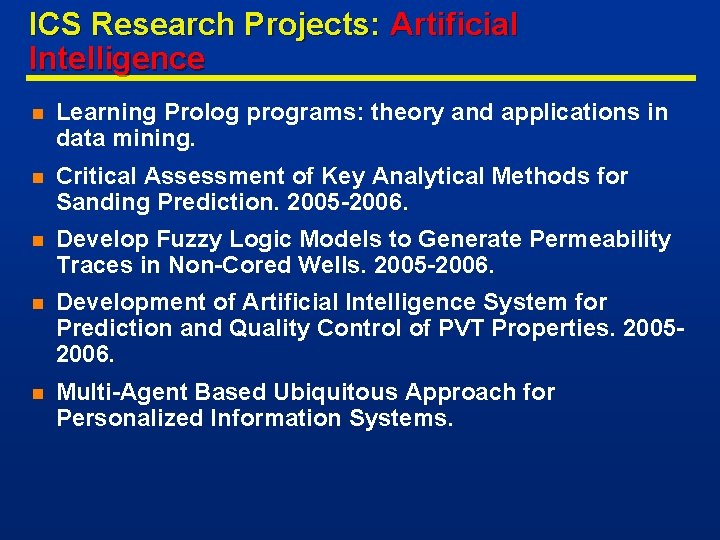 ICS Research Projects: Artificial Intelligence

- Learning Prolog programs: theory and applications in data mining.
- Critical Assessment of Key Analytical Methods for Sanding Prediction. 2005-2006.
- Develop Fuzzy Logic Models to Generate Permeability Traces in Non-Cored Wells. 2005-2006.
- Development of Artificial Intelligence System for Prediction and Quality Control of PVT Properties. 2005-2006.
- Multi-Agent Based Ubiquitous Approach for Personalized Information Systems.